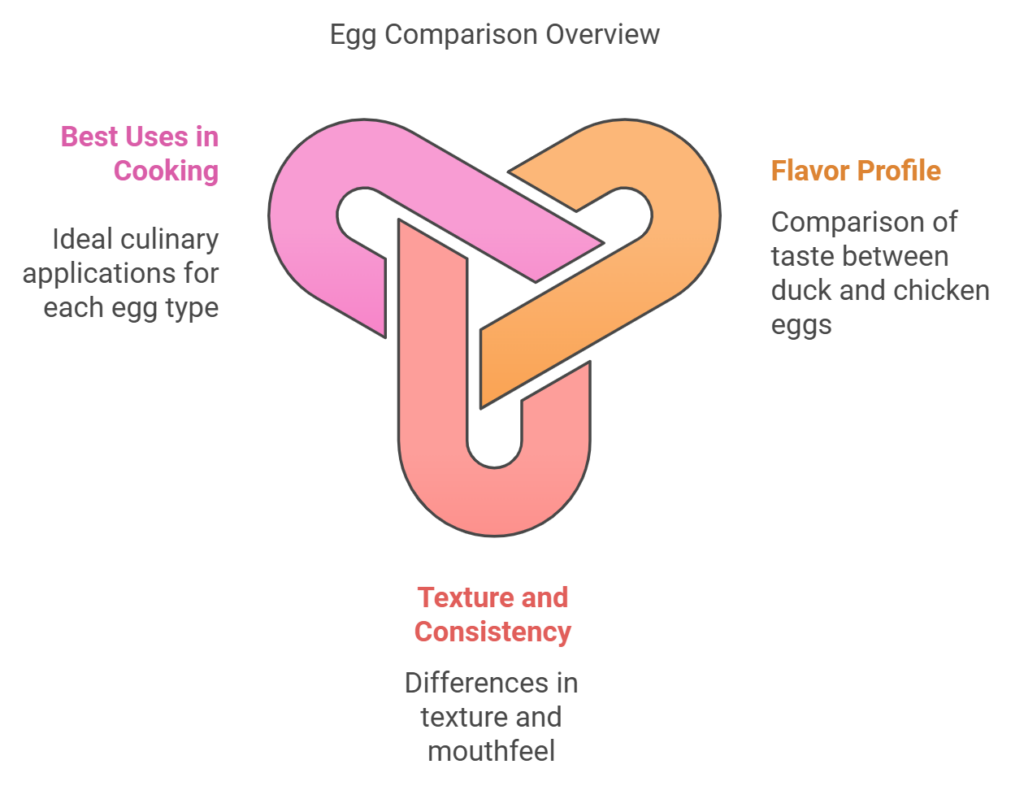 Egg Comparison Overview

Best Uses in Cooking

Ideal culinary applications for each egg type

Flavor Profile

Comparison of taste between duck and chicken eggs

Texture and Consistency

Differences in texture and mouthfeel